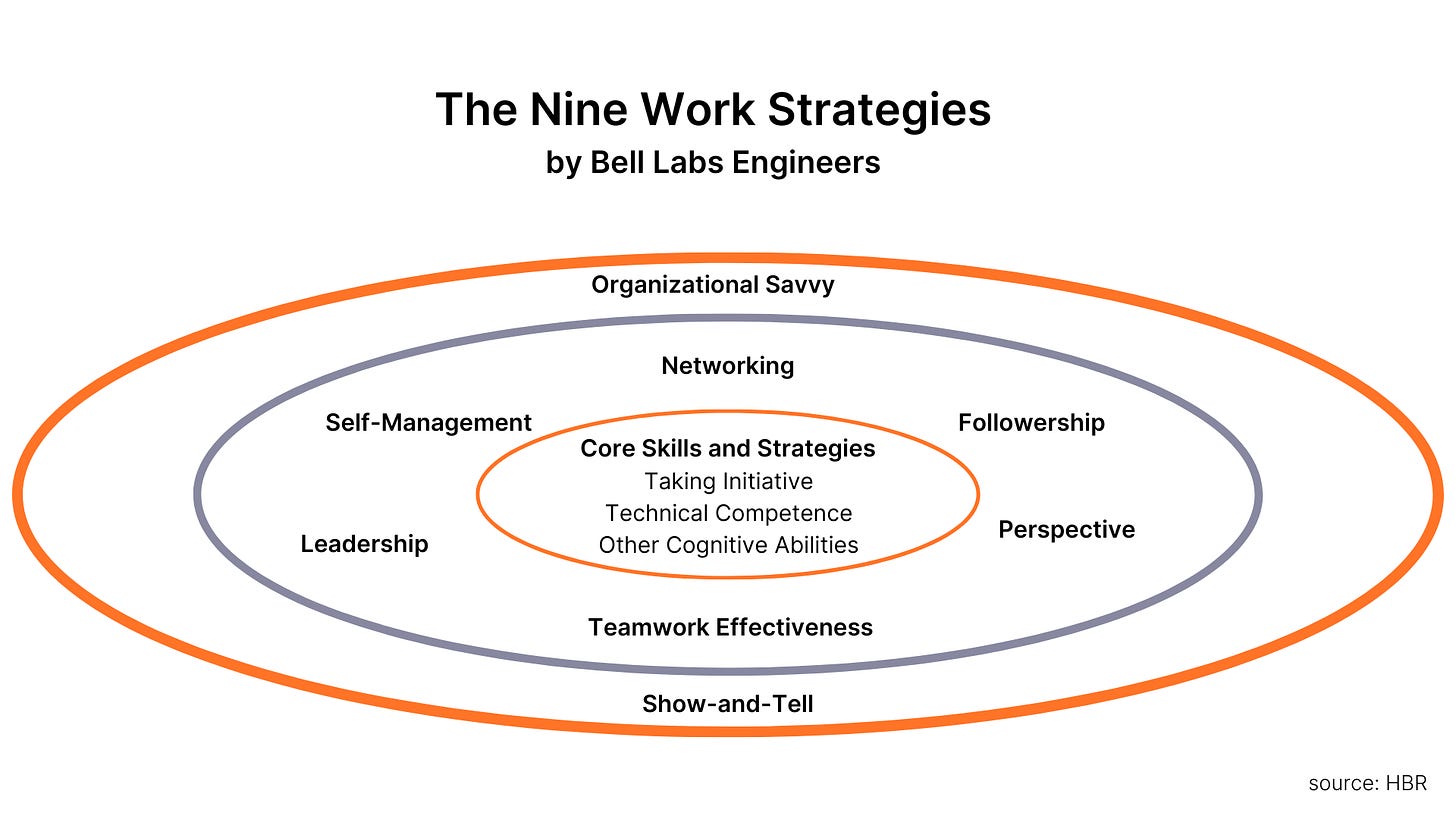 The Nine Work Strategies
by Bell Labs Engineers

Organizational Savvy

Networking

Self-Management

Followership

Core Skills and Strategies
Taking Initiative
Technical Competence
Other Cognitive Abilities

Leadership

Perspective

Teamwork Effectiveness

Show-and-Tell

source: HBR